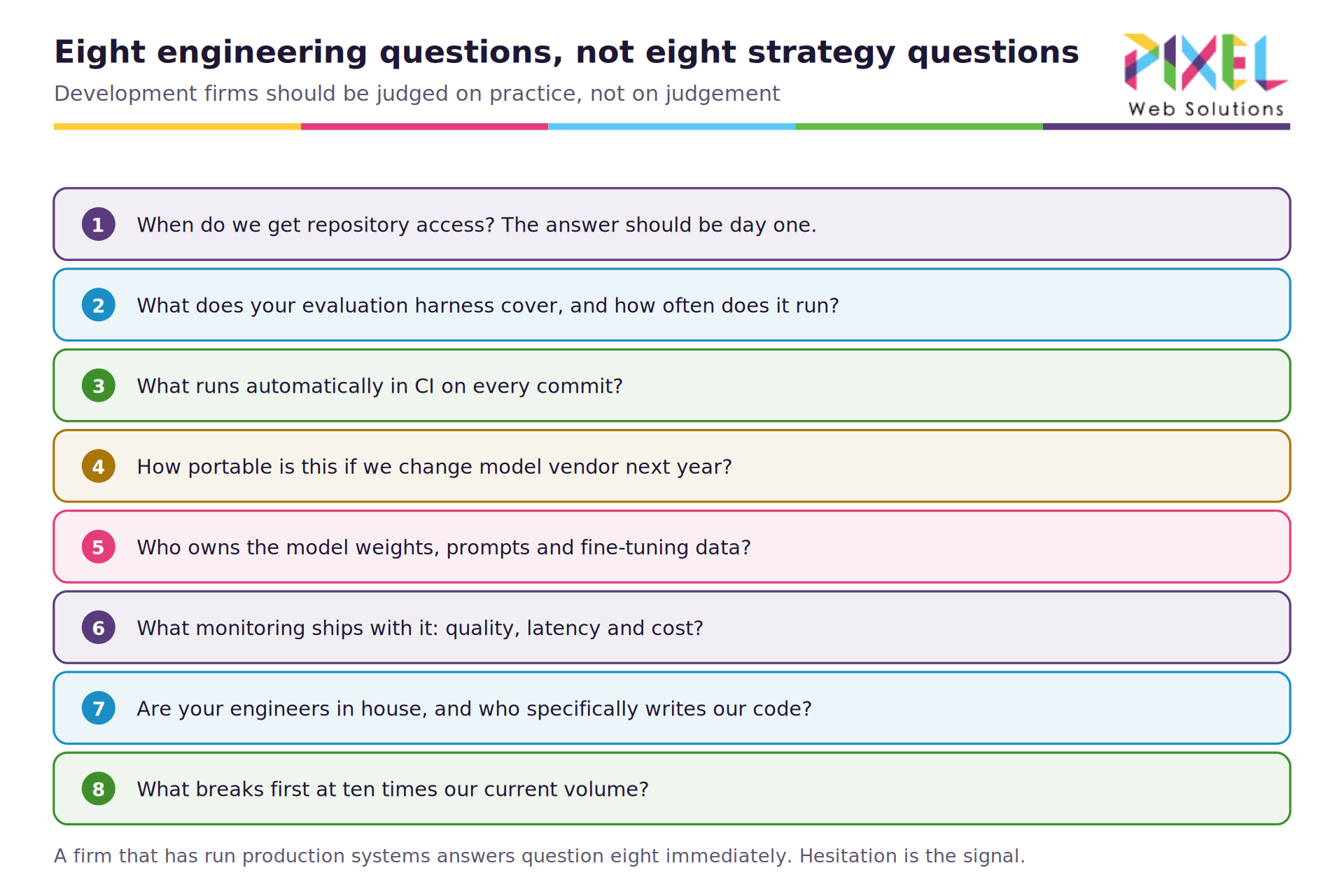 Eight engineering questions, not eight strategy questions

Development firms should be judged on practice, not on judgement

PIXEL
Web Solutions

1 When do we get repository access? The answer should be day one.

2 What does your evaluation harness cover, and how often does it run?

3 What runs automatically in CI on every commit?

4 How portable is this if we change model vendor next year?

5 Who owns the model weights, prompts and fine-tuning data?

6 What monitoring ships with it: quality, latency and cost?

7 Are your engineers in house, and who specifically writes our code?

8 What breaks first at ten times our current volume?

A firm that has run production systems answers question eight immediately. Hesitation is the signal.